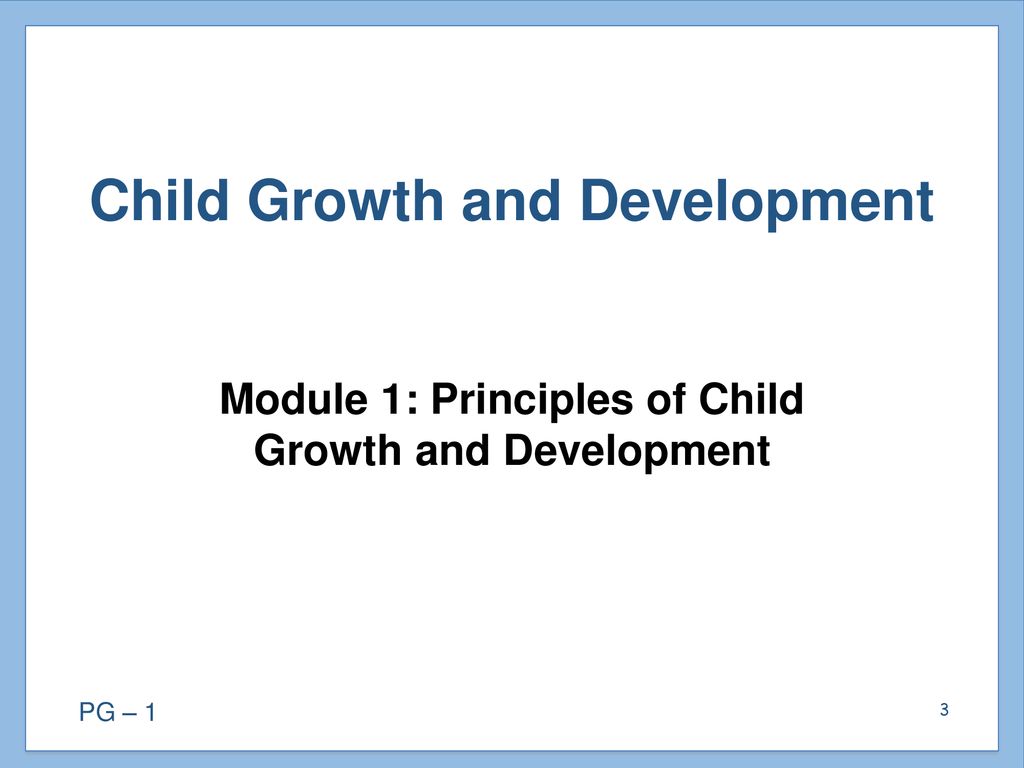 Child Growth and Development

Module 1: Principles of Child Growth and Development

PG – 1

3